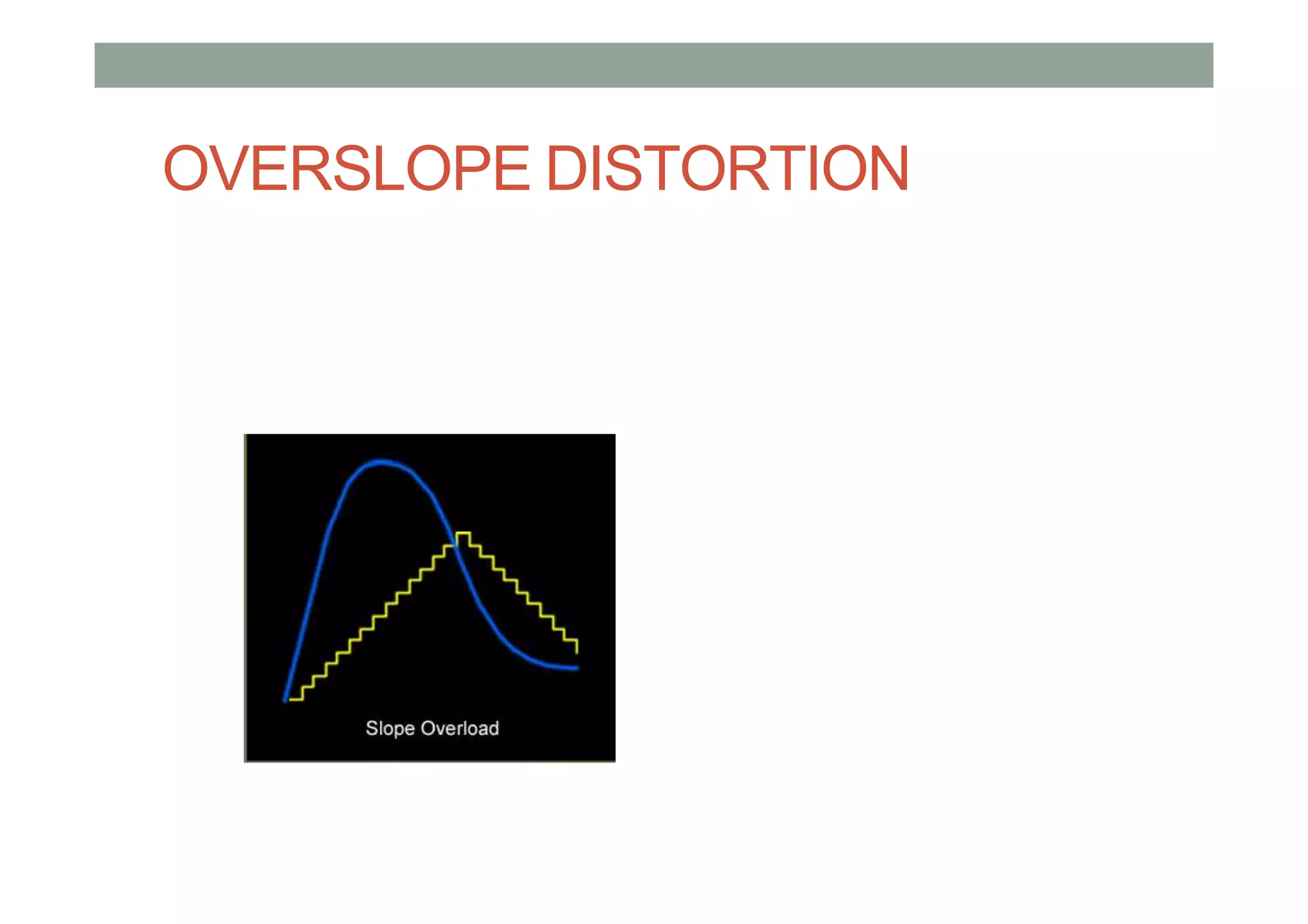 OVERSLOPE DISTORTION

Slope Overload